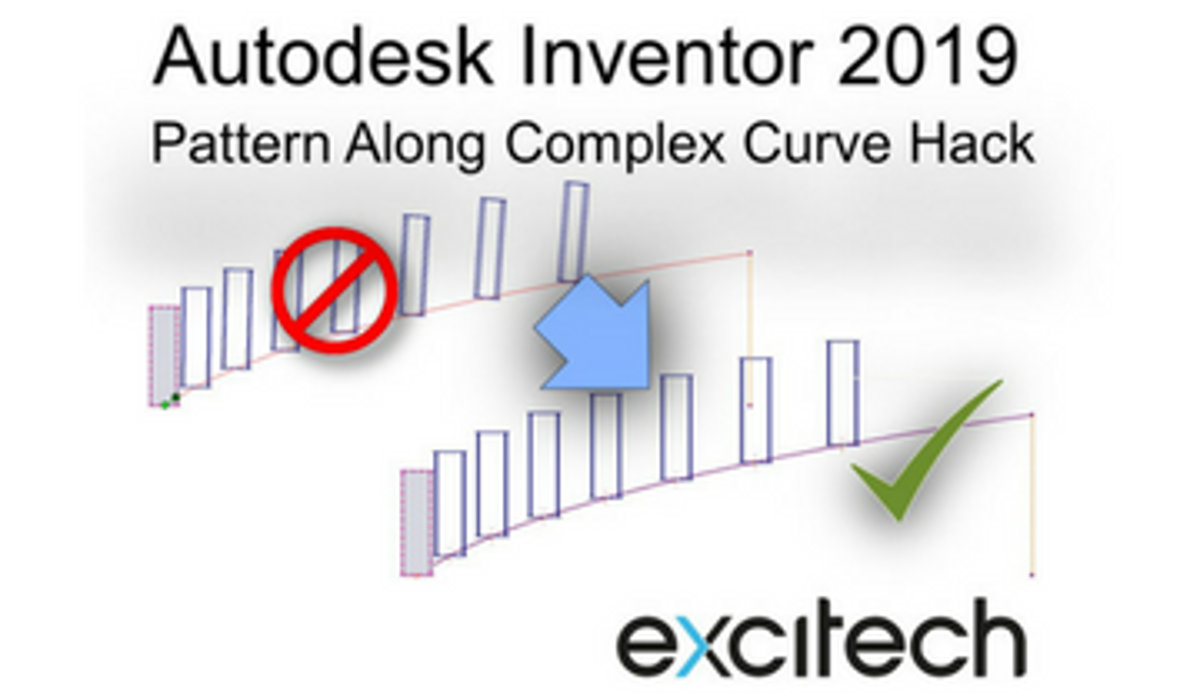 Autodesk Inventor 2019
Pattern Along Complex Curve Hack

excitech